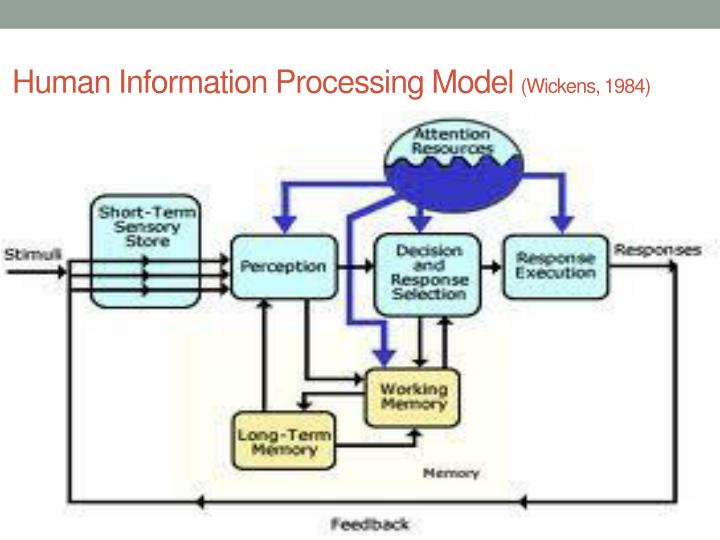 Human Information Processing Model (Wickens, 1984)

Attention Resources

Short-Term Sensory Store

Stimuli

Perception

Decision and Response Selection

Response Execution

Responses

Working Memory

Long-Term Memory

Memory

Feedback